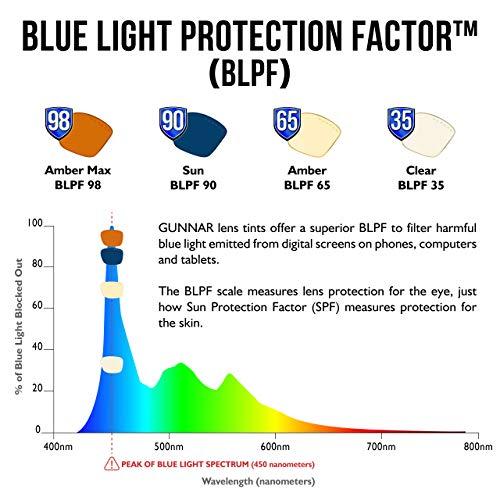 BLUE LIGHT PROTECTION FACTOR™ (BLPF)

98
Amber Max
BLPF 98

90
Sun
BLPF 90

65
Amber
BLPF 65

35
Clear
BLPF 35

GUNNAR lens tints offer a superior BLPF to filter harmful blue light emitted from digital screens on phones, computers and tablets.

The BLPF scale measures lens protection for the eye, just how Sun Protection Factor (SPF) measures protection for the skin.

% of Blue Light Blocked Out
100
80
60
40
20
0
400nm
500nm
600nm
700nm
800nm
PEAK OF BLUE LIGHT SPECTRUM (450 nanometers)
Wavelength (nanometers)